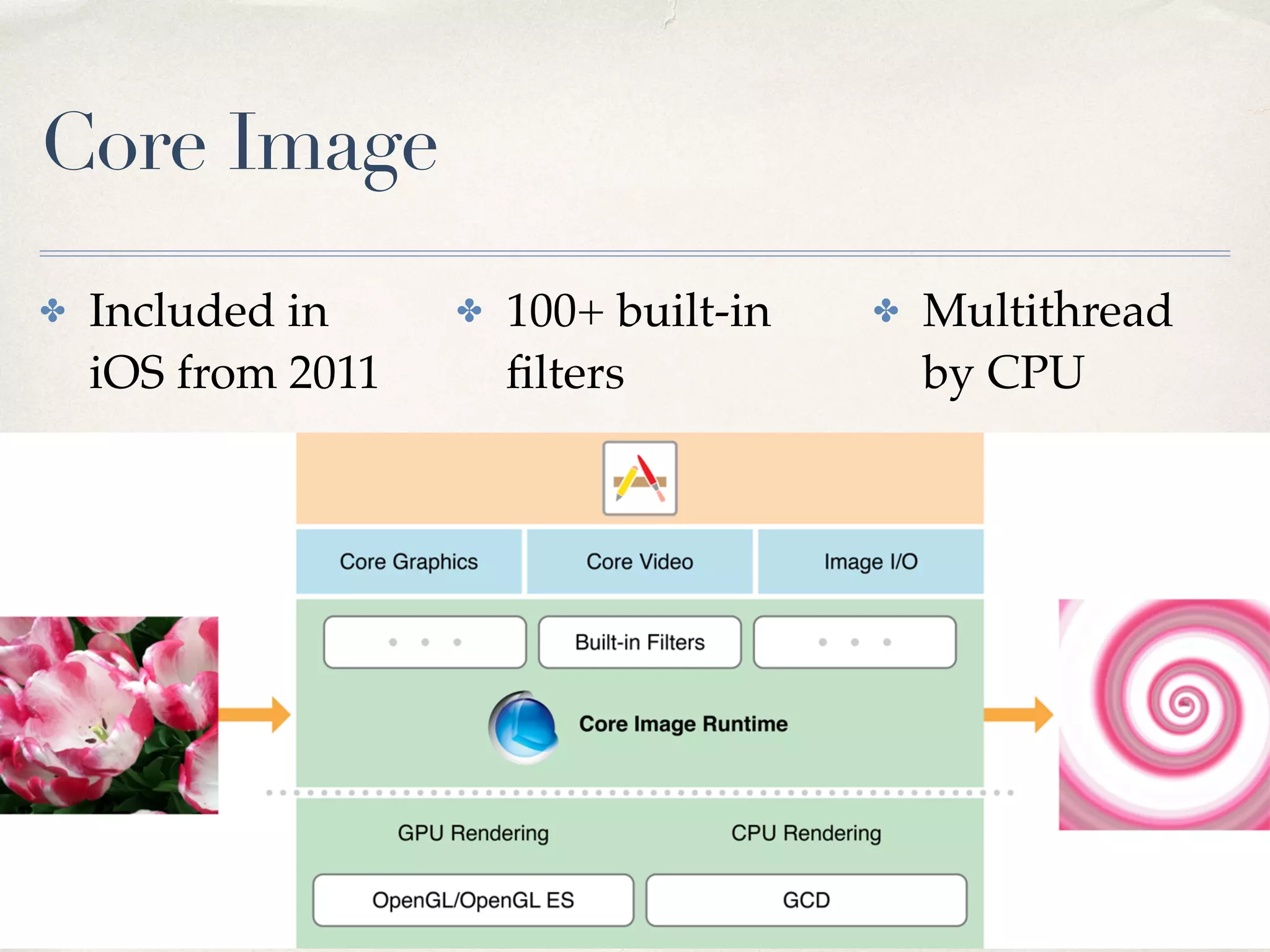 Core Image

✤ Included in iOS from 2011

✤ 100+ built-in filters

✤ Multithread by CPU

Core Graphics

Core Video

Image I/O

• • •

Built-in Filters

• • •

Core Image Runtime

GPU Rendering

CPU Rendering

OpenGL/OpenGL ES

GCD